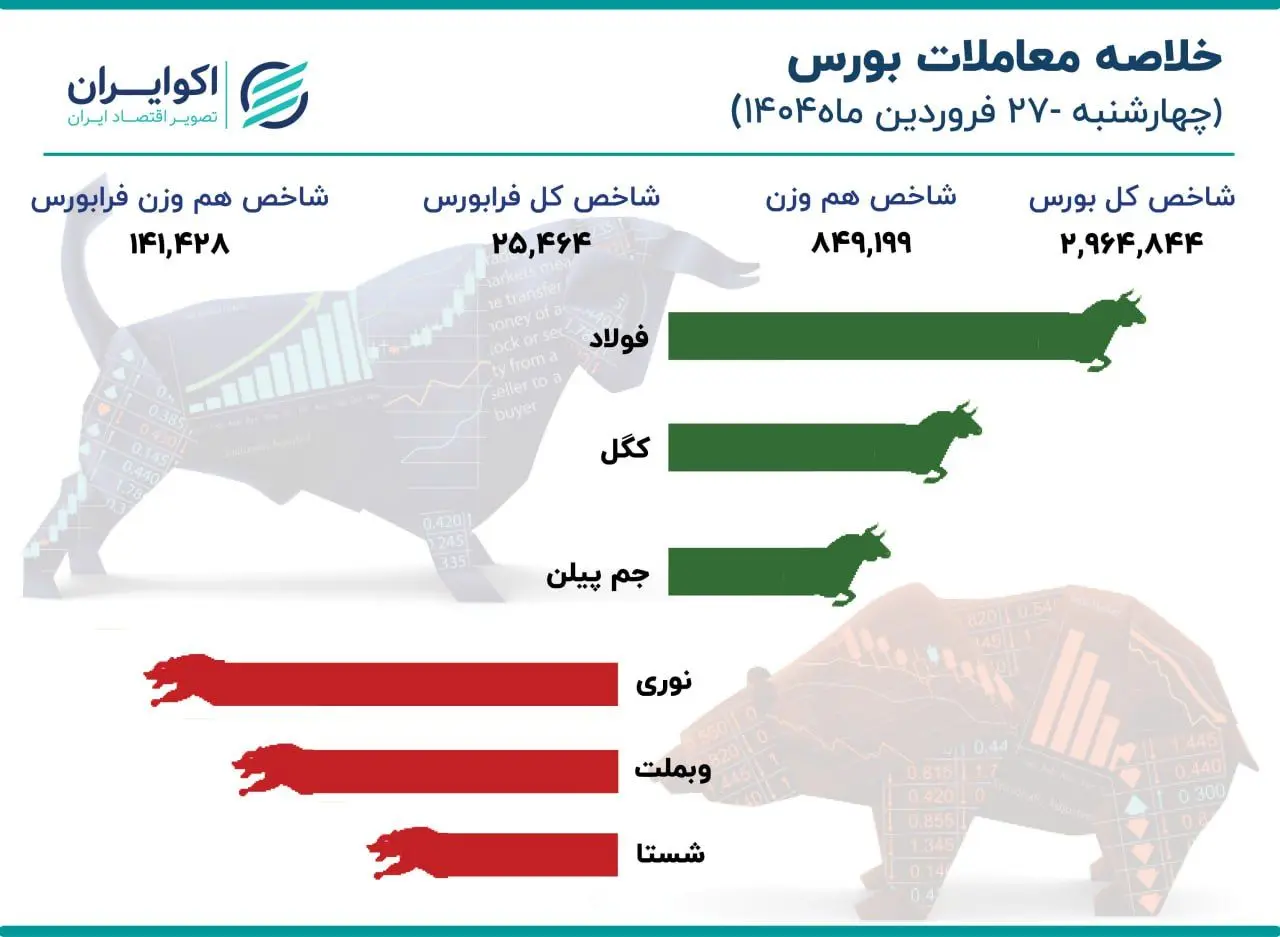 خلاصه معاملات بورس
(چهارشنبه -۲۷ فروردین ماه۱۴۰۴)

اکوایران
تصویر اقتصاد ایران

شاخص کل بورس
۲,۹۶۴,۸۴۴

شاخص هم وزن
۸۴۹,۱۹۹

شاخص کل فرابورس
۲۵,۴۶۴

شاخص هم وزن فرابورس
۱۴۱,۴۲۸

فولاد

کگل

جم پیلن

نوری

وبملت

شستا